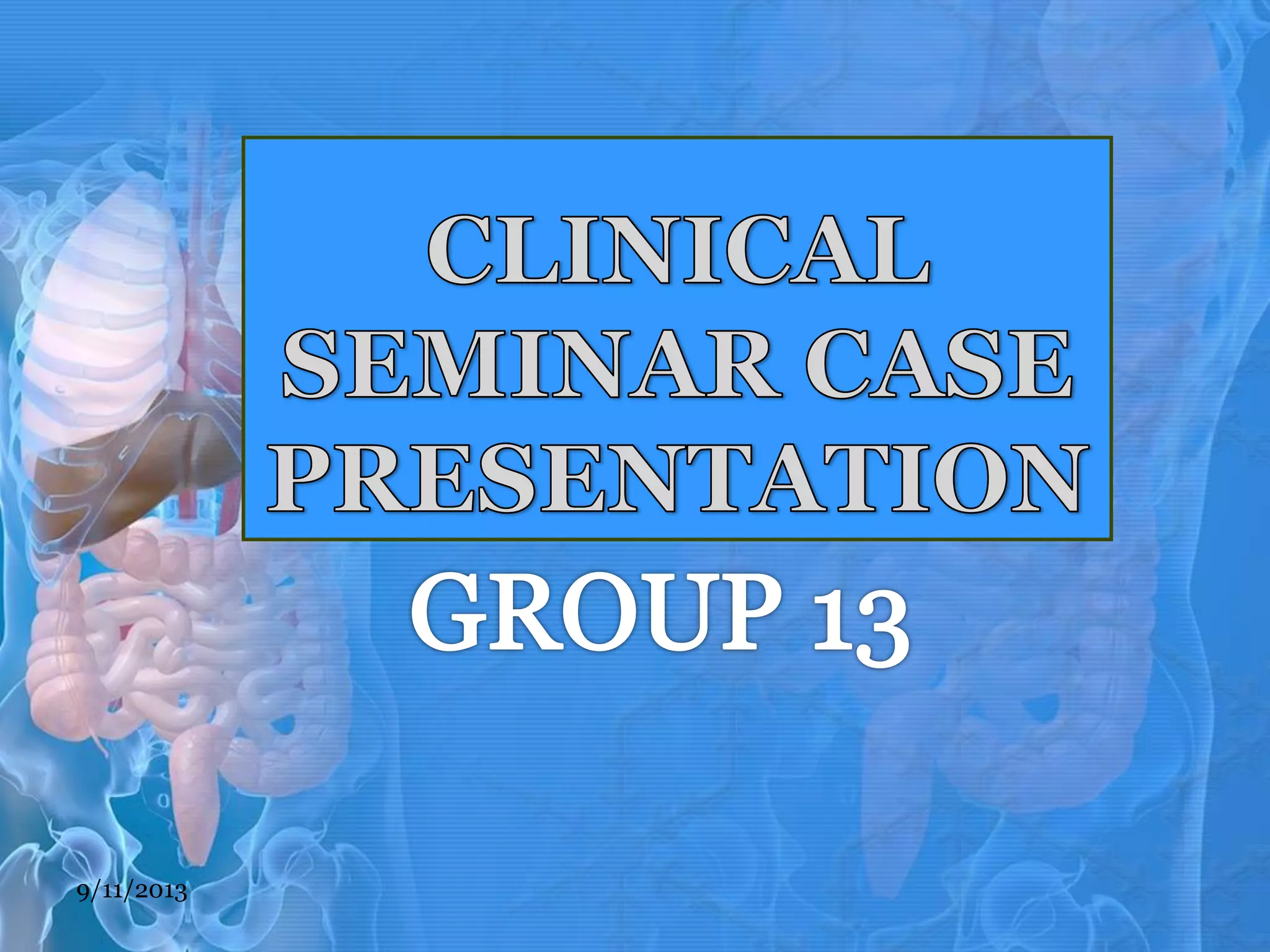 CLINICAL SEMINAR CASE PRESENTATION

GROUP 13

9/11/2013